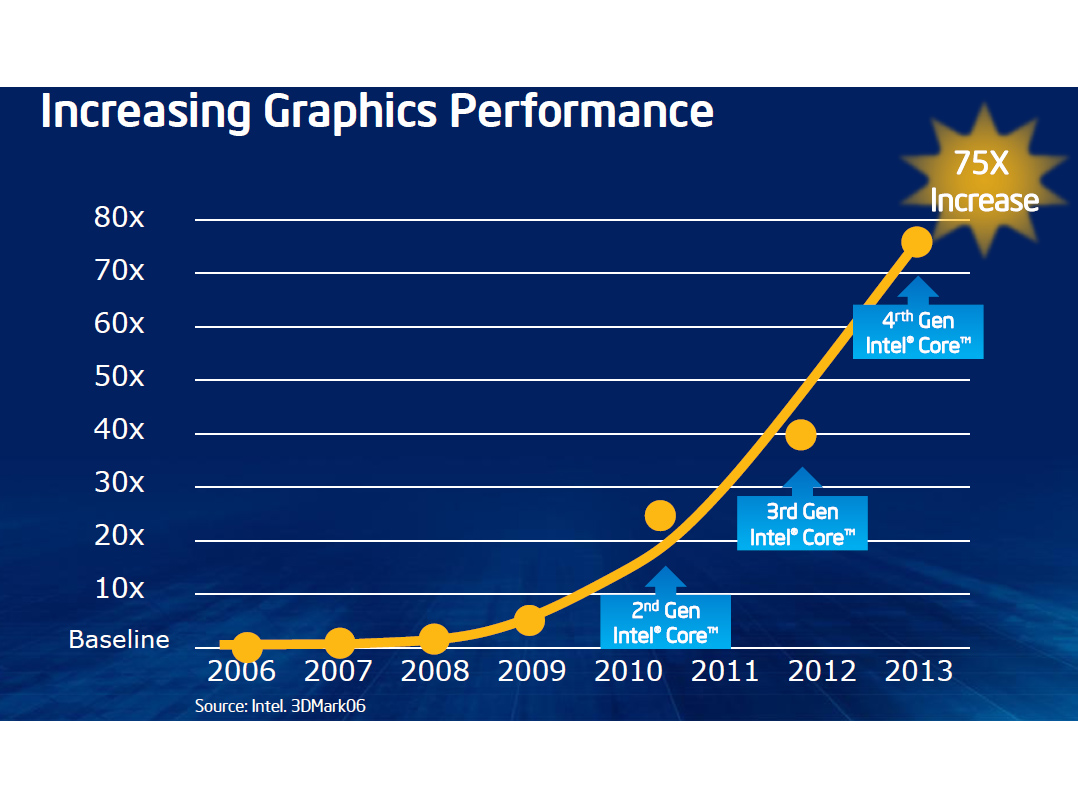 Increasing Graphics Performance

75X Increase

80x
70x
60x
50x
40x
30x
20x
10x
Baseline

4$^{rth}$ Gen Intel® Core™

3rd Gen Intel® Core™

2$^{nd}$ Gen Intel® Core™

2006 2007 2008 2009 2010 2011 2012 2013

Source: Intel. 3DMark06